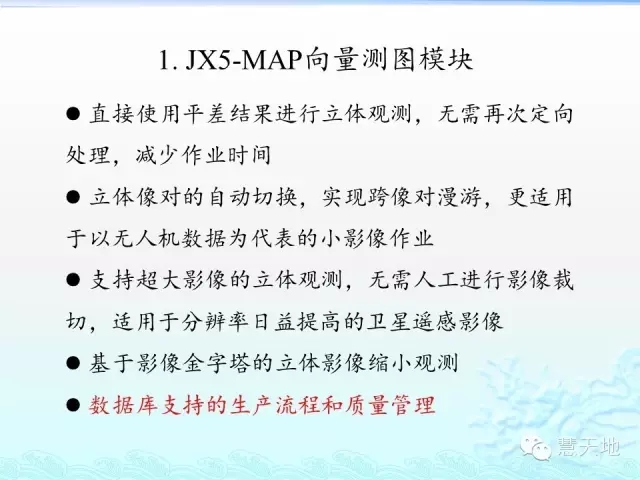 1. JX5-MAP向量测图模块

● 直接使用平差结果进行立体观测，无需再次定向处理，减少作业时间

● 立体像对的自动切换，实现跨像对漫游，更适用于以无人机数据为代表的小影像作业

● 支持超大影像的立体观测，无需人工进行影像裁切，适用于分辨率日益提高的卫星遥感影像

● 基于影像金字塔的立体影像缩小观测

● 数据库支持的生产流程和质量管理

慧天地